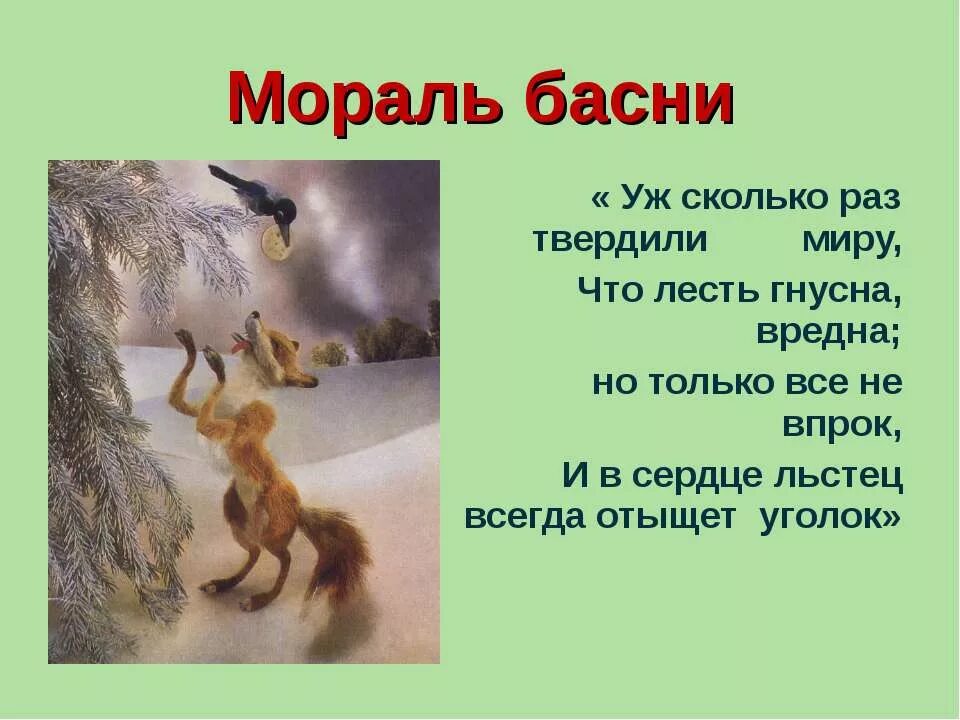 Мораль басни

« Уж сколько раз твердили миру,

Что лесть гнусна, вредна;

но только все не впрок,

И в сердце льстец всегда отыщет уголок»